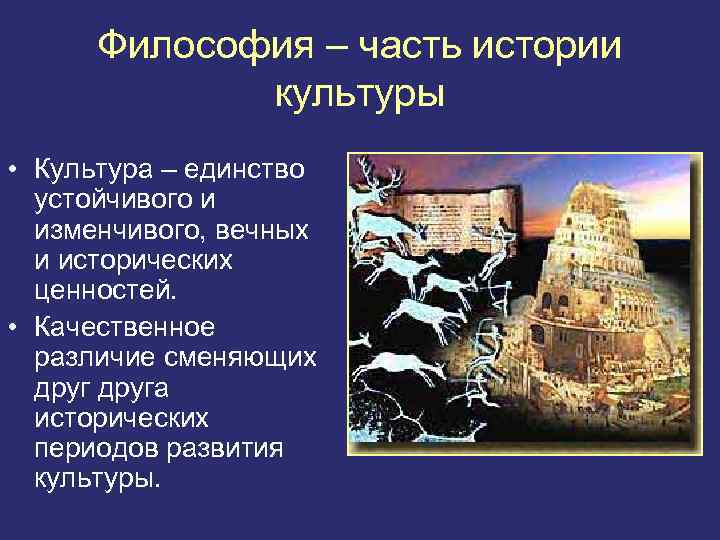 Философия – часть истории культуры

• Культура – единство устойчивого и изменчивого, вечных и исторических ценностей.
• Качественное различие сменяющих друг друга исторических периодов развития культуры.